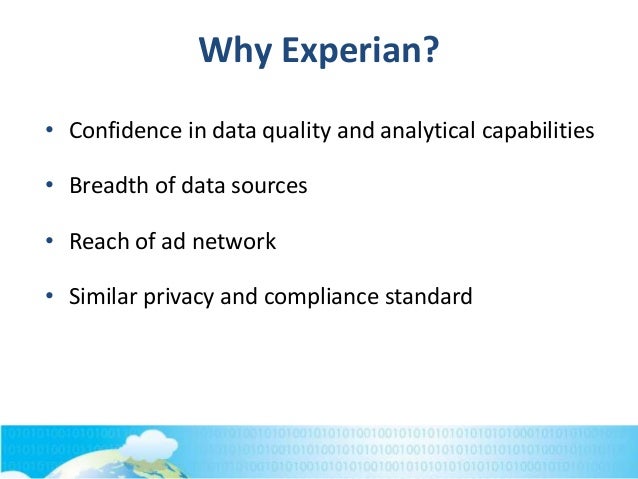 Why Experian?

• Confidence in data quality and analytical capabilities

• Breadth of data sources

• Reach of ad network

• Similar privacy and compliance standard